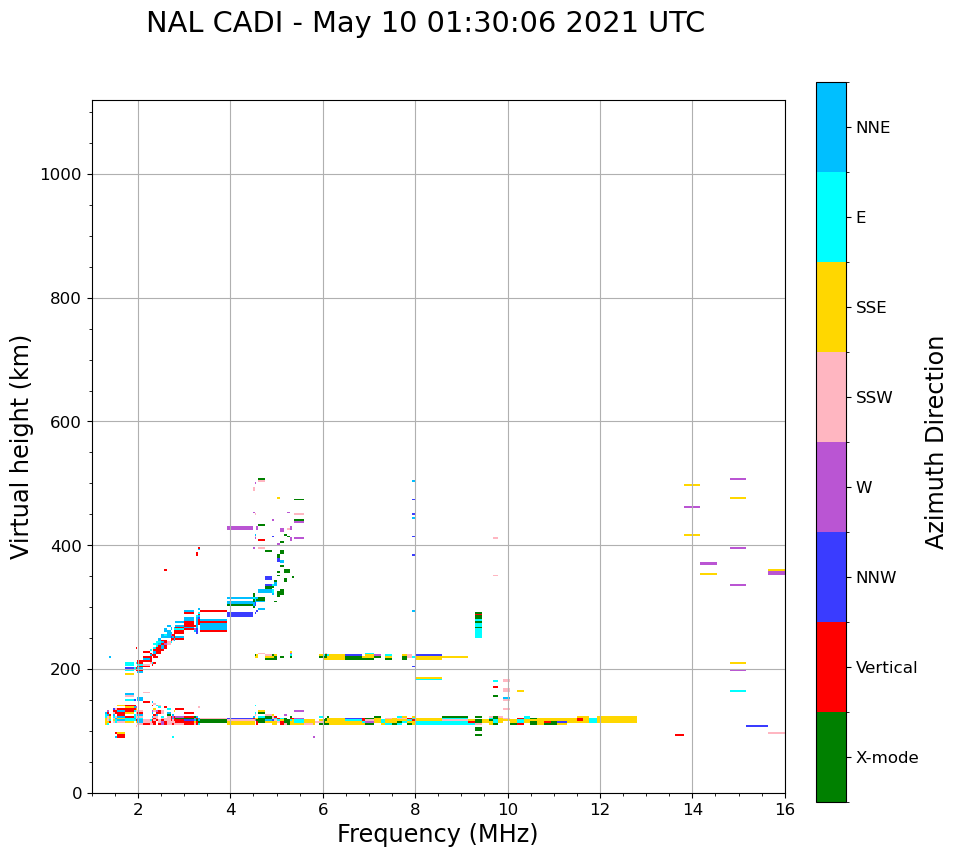 NAL CADI - May 10 01:30:06 2021 UTC

Virtual height (km)

1000
800
600
400
200
0

2
4
6
8
10
12
14
16

Frequency (MHz)

NNE
E
SSE
SSW
W
NNW
Vertical
X-mode

Azimuth Direction